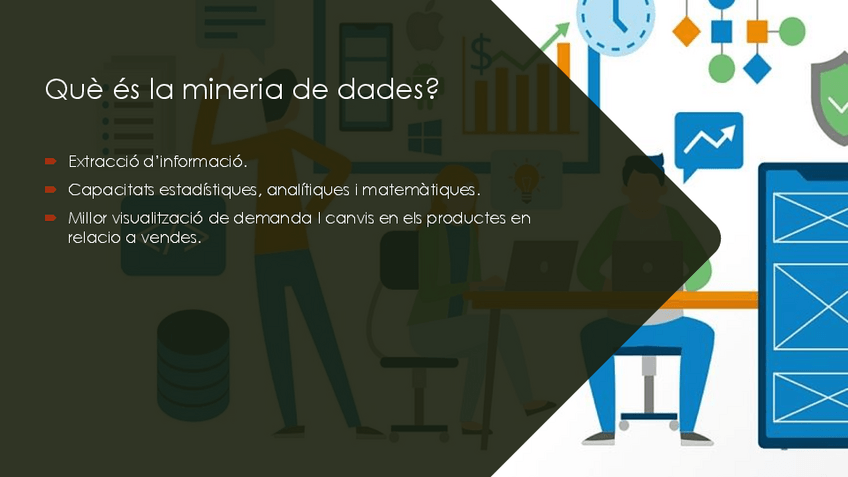 Què és la mineria de dades?

Extracció d'informació.

Capacitats estadístiques, analítiques i matemàtiques.

Millor visualització de demanda I canvis en els productes en relacio a vendes.